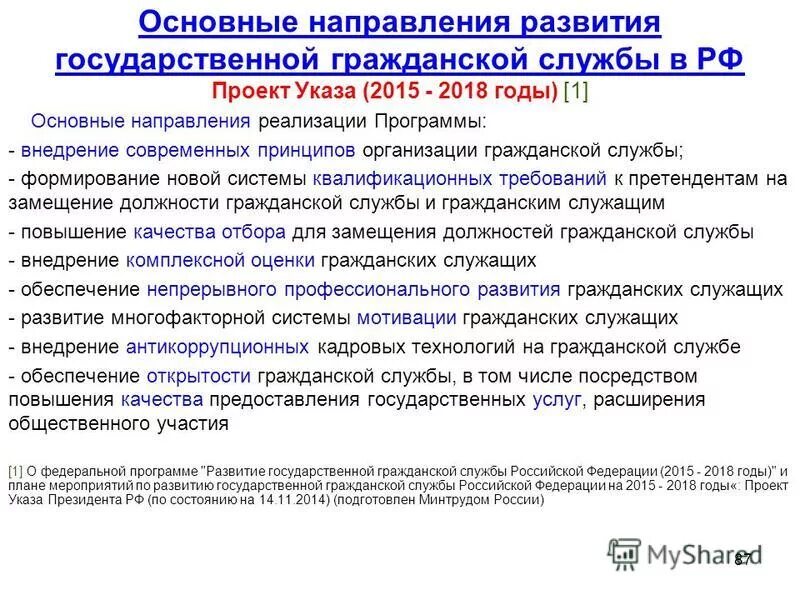 Основные направления развития государственной гражданской службы в РФ

Проект Указа (2015 - 2018 годы) [1]

Основные направления реализации Программы:

- внедрение современных принципов организации гражданской службы;

- формирование новой системы квалификационных требований к претендентам на замещение должности гражданской службы и гражданским служащим

- повышение качества отбора для замещения должностей гражданской службы

- внедрение комплексной оценки гражданских служащих

- обеспечение непрерывного профессионального развития гражданских служащих

- развитие многофакторной системы мотивации гражданских служащих

- внедрение антикоррупционных кадровых технологий на гражданской службе

- обеспечение открытости гражданской службы, в том числе посредством повышения качества предоставления государственных услуг, расширения общественного участия

[1] О федеральной программе "Развитие государственной гражданской службы Российской Федерации (2015 - 2018 годы)" и плане мероприятий по развитию государственной гражданской службы Российской Федерации на 2015 - 2018 годы«: Проект Указа Президента РФ (по состоянию на 14.11.2014) (подготовлен Минтрудом России)

MyShared

87